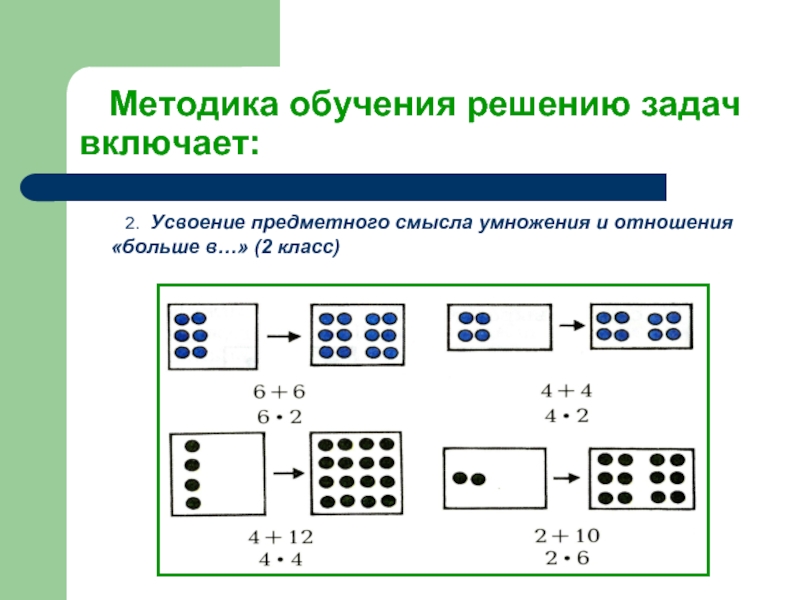 Методика обучения решению задач включает:

2. Усвоение предметного смысла умножения и отношения «больше в…» (2 класс)

$6 + 6$
$6 \cdot 2$

$4 + 4$
$4 \cdot 2$

$4 + 12$
$4 \cdot 4$

$2 + 10$
$2 \cdot 6$